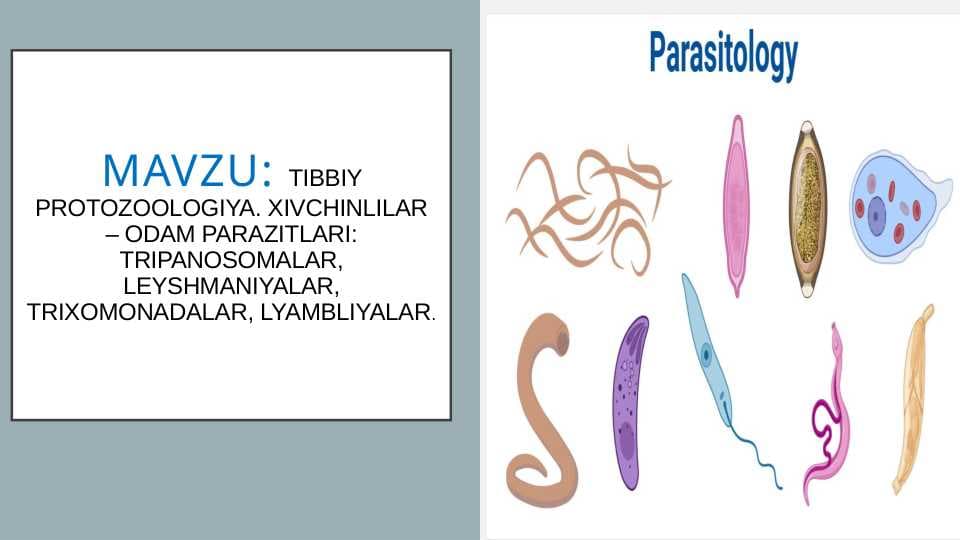 MAVZU: TIBBIY PROTOZOOLOGIYA. XIVCHINLILAR – ODAM PARAZITLARI: TRIPANOSOMALAR, LEYSHMANIYALAR, TRIXOMONADALAR, LYAMBLIYALAR.

Parasitology